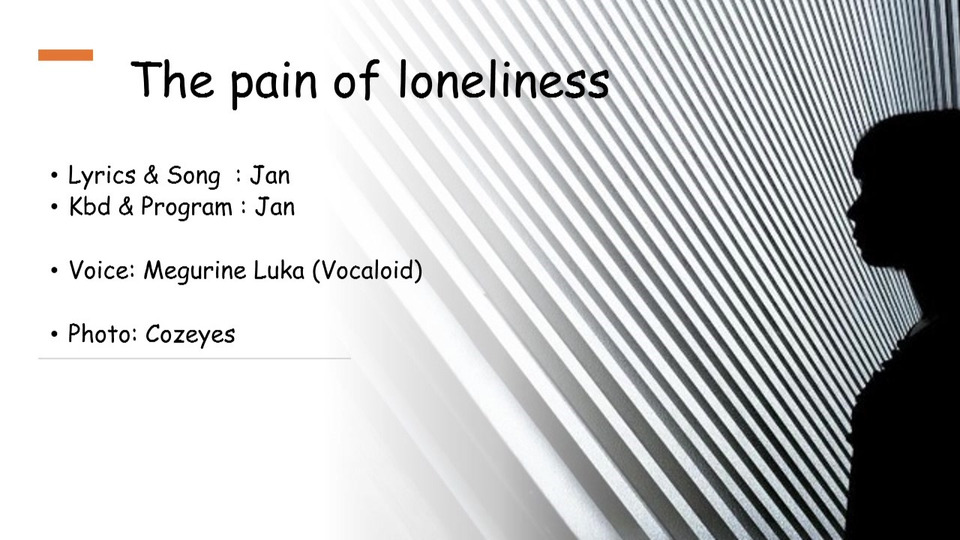 The pain of loneliness

• Lyrics & Song : Jan
• Kbd & Program : Jan

• Voice: Megurine Luka (Vocaloid)

• Photo: Cozeyes